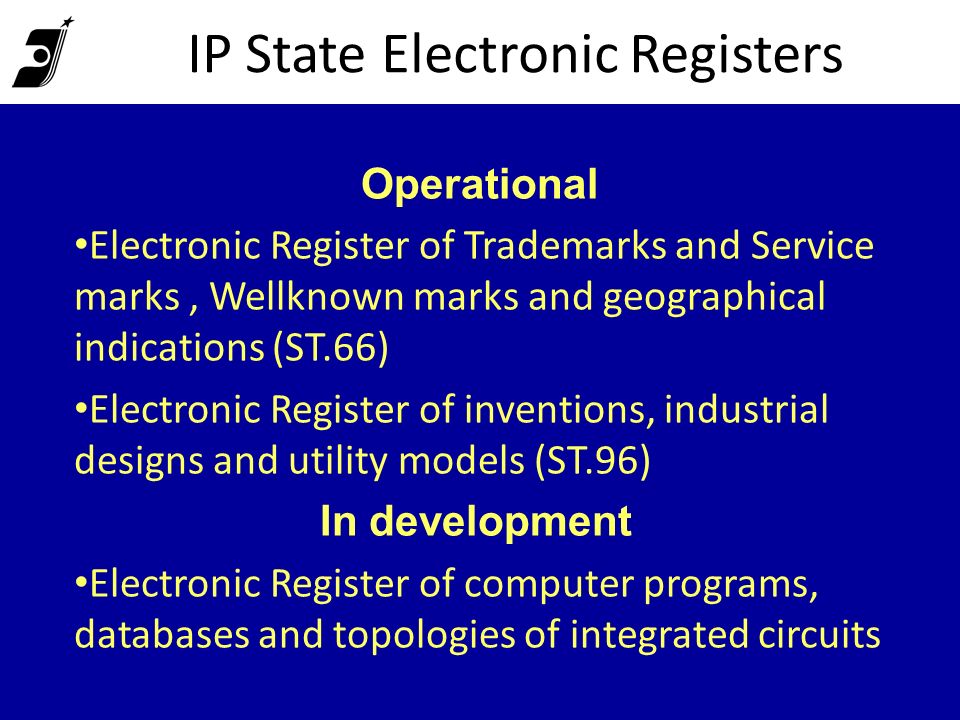 IP State Electronic Registers

Operational

•Electronic Register of Trademarks and Service marks , Wellknown marks and geographical indications (ST.66)

•Electronic Register of inventions, industrial designs and utility models (ST.96)

In development

•Electronic Register of computer programs, databases and topologies of integrated circuits